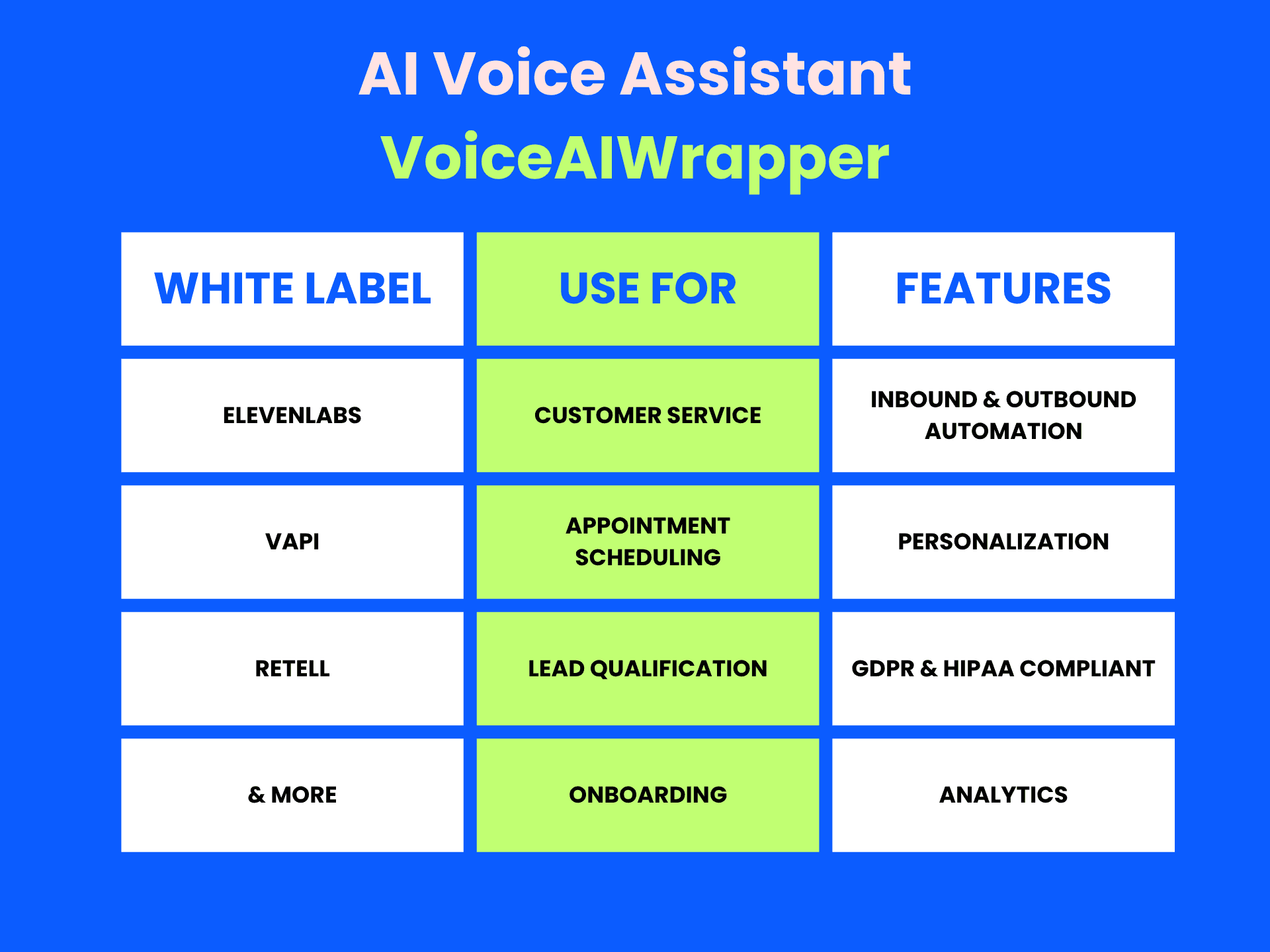 AI Voice Assistant
VoiceAIWrapper

| WHITE LABEL | USE FOR | FEATURES |
|---|---|---|
| ELEVENLABS | CUSTOMER SERVICE | INBOUND & OUTBOUND AUTOMATION |
| VAPI | APPOINTMENT SCHEDULING | PERSONALIZATION |
| RETELL | LEAD QUALIFICATION | GDPR & HIPAA COMPLIANT |
| & MORE | ONBOARDING | ANALYTICS |